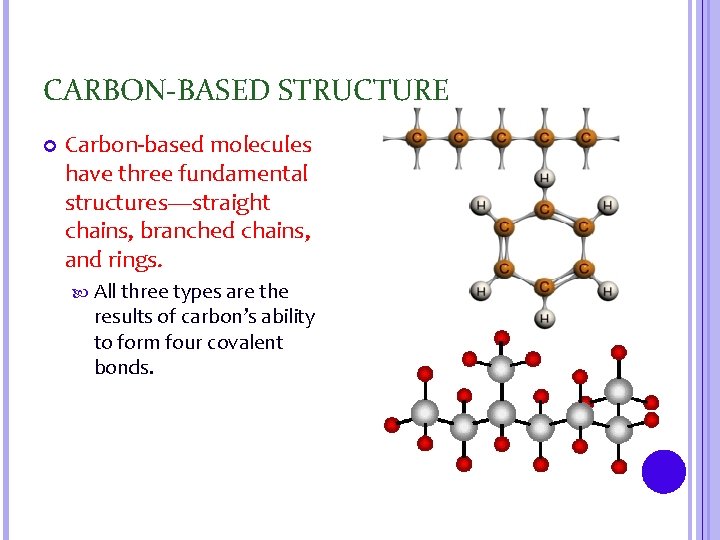 CARBON-BASED STRUCTURE

Carbon-based molecules have three fundamental structures—straight chains, branched chains, and rings.

All three types are the results of carbon's ability to form four covalent bonds.

C C C C C

H
H C H
C C
C C
H C H
H